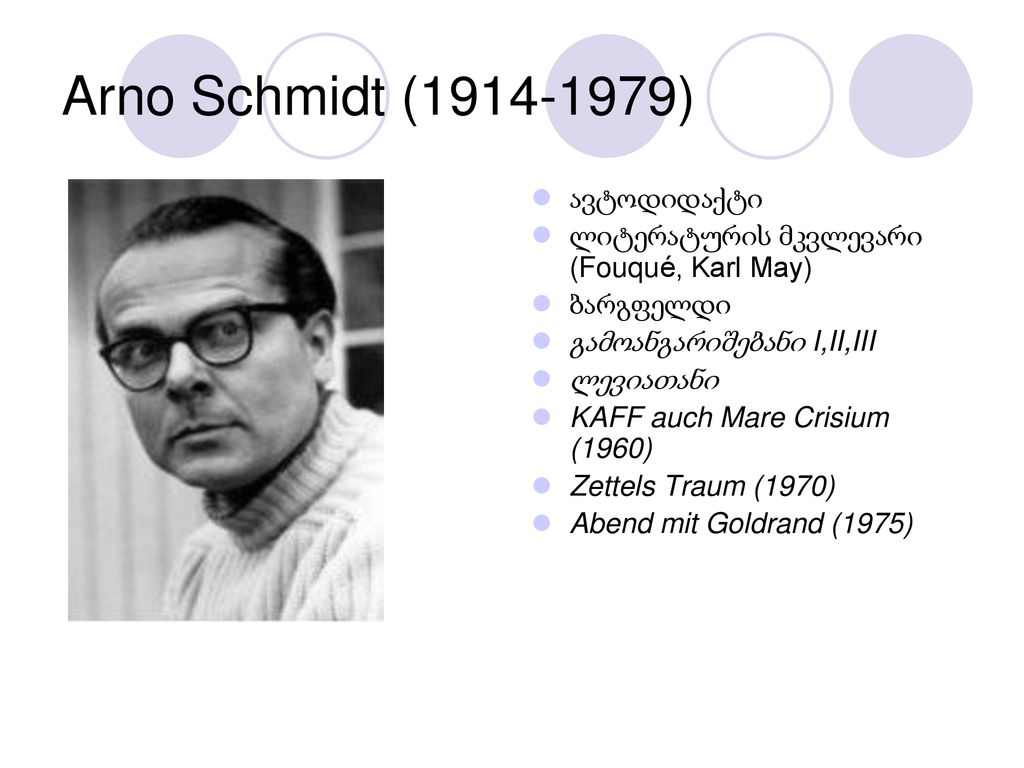 Arno Schmidt (1914-1979)

- ავტოდიდაქტი
- ლიტერატურის მკვლევარი (Fouqué, Karl May)
- ბარგფელდი
- გამოანგარიშებანი I,II,III
- ლევიათანი
- KAFF auch Mare Crisium (1960)
- Zettels Traum (1970)
- Abend mit Goldrand (1975)